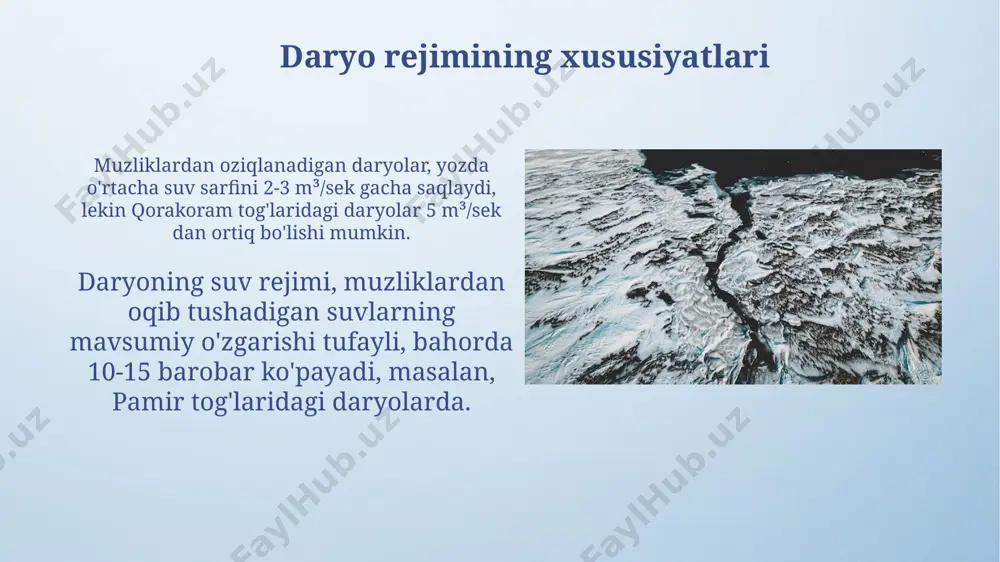 Daryo rejimining xususiyatlari

Muzliklardan oziqlanadigan daryolar, yozda o'rtacha suv sarfini 2-3 m³/sek gacha saqlaydi, lekin Qorakoram tog'laridagi daryolar 5 m³/sek dan ortiq bo'lishi mumkin.

Daryoning suv rejimi, muzliklardan oqib tushadigan suvlarning mavsumiy o'zgarishi tufayli, bahorda 10-15 barobar ko'payadi, masalan, Pamir tog'laridagi daryolarda.

FaylHub.uz FaylHub.uz FaylHub.uz FaylHub.uz FaylHub.uz FaylHub.uz